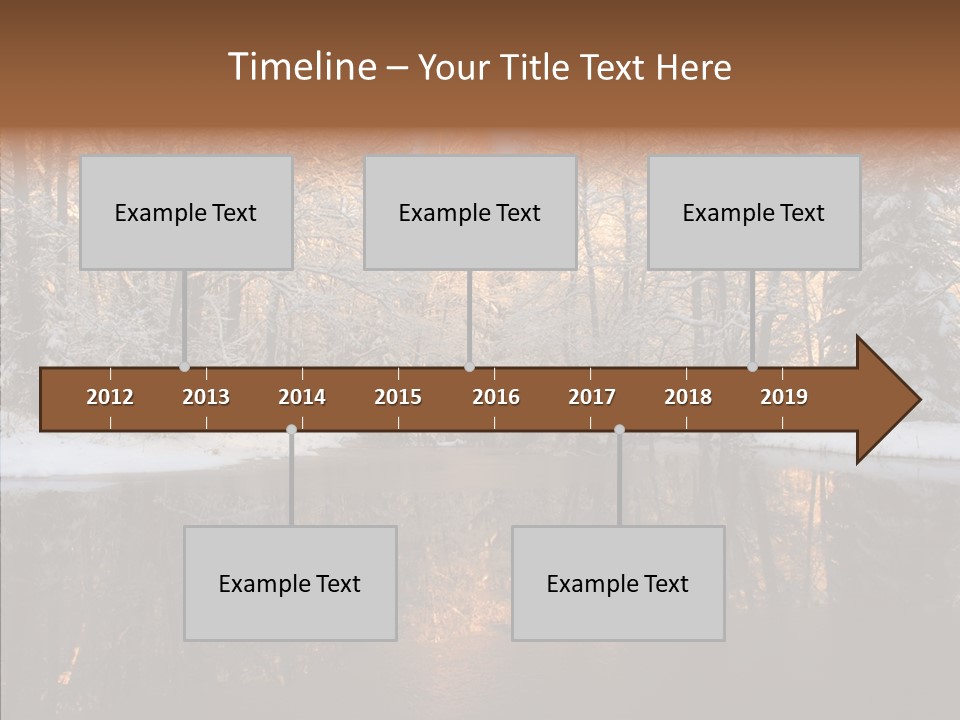 Timeline – Your Title Text Here

Example Text

Example Text

Example Text

2012 2013 2014 2015 2016 2017 2018 2019

Example Text

Example Text